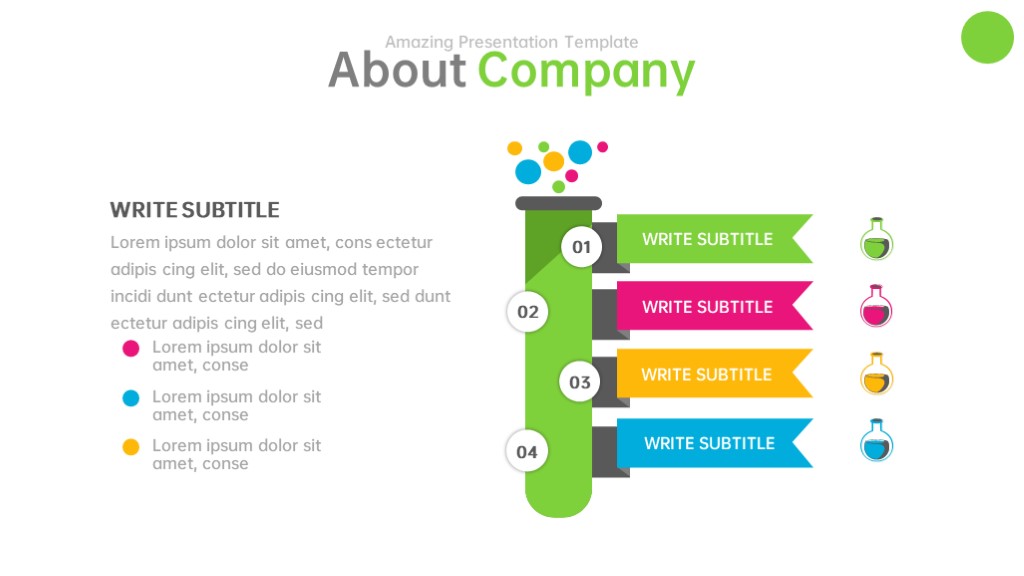 Amazing Presentation Template
About Company

WRITE SUBTITLE

Lorem ipsum dolor sit amet, cons ectetur adipis cing elit, sed do eiusmod tempor incidi dunt ectetur adipis cing elit, sed dunt ectetur adipis cing elit, sed

Lorem ipsum dolor sit amet, conse

Lorem ipsum dolor sit amet, conse

Lorem ipsum dolor sit amet, conse

01
WRITE SUBTITLE

02
WRITE SUBTITLE

03
WRITE SUBTITLE

04
WRITE SUBTITLE